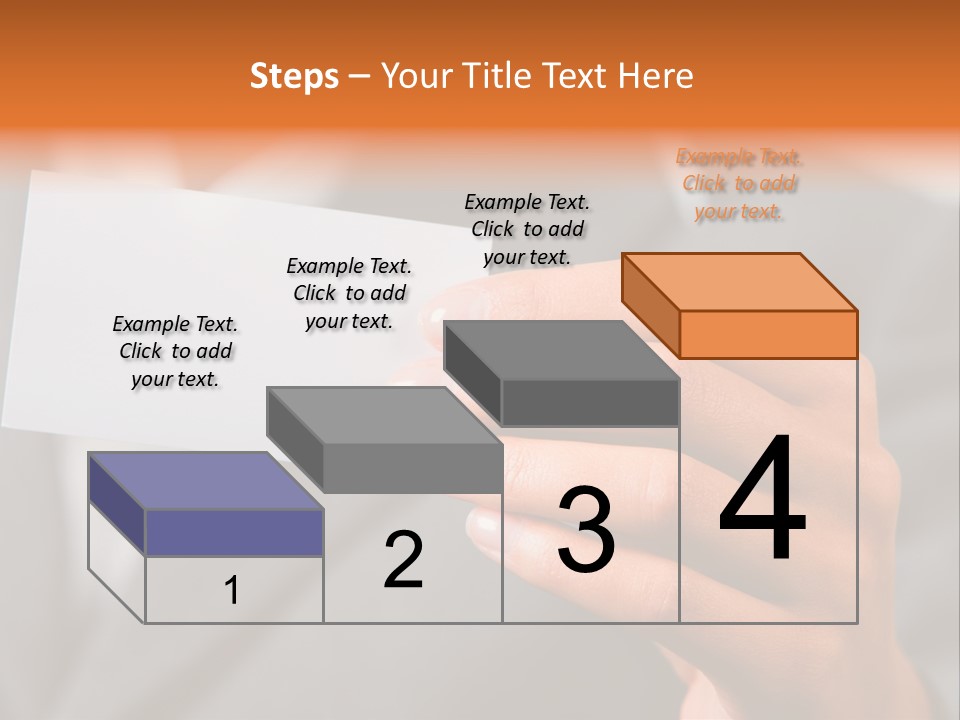 Steps – Your Title Text Here

Example Text. Click to add your text.

Example Text. Click to add your text.

Example Text. Click to add your text.

Example Text. Click to add your text.

1

2

3

4